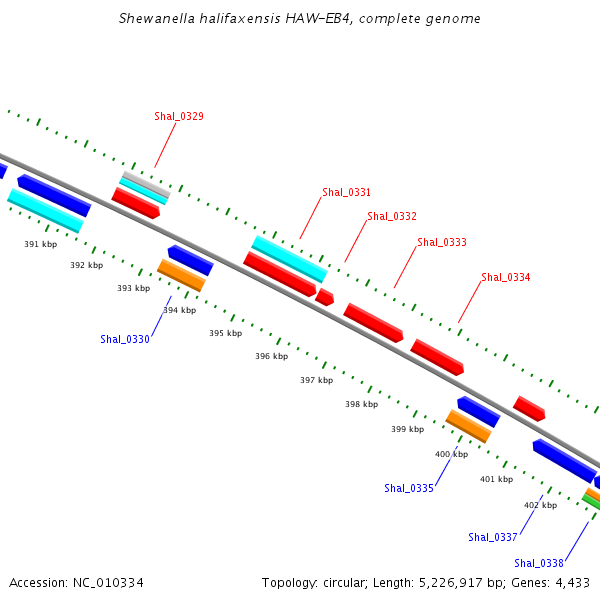 Shewanella halifaxensis HAW-EB4, complete genome

Shal_0329

Shal_0331

Shal_0332

Shal_0333

Shal_0334

391 kbp

392 kbp

393 kbp

394 kbp

Shal_0330

395 kbp

396 kbp

397 kbp

398 kbp

399 kbp

400 kbp

Shal_0335

401 kbp

402 kbp

Shal_0337

Shal_0338

Accession: NC_010334

Topology: circular; Length: 5,226,917 bp; Genes: 4,433